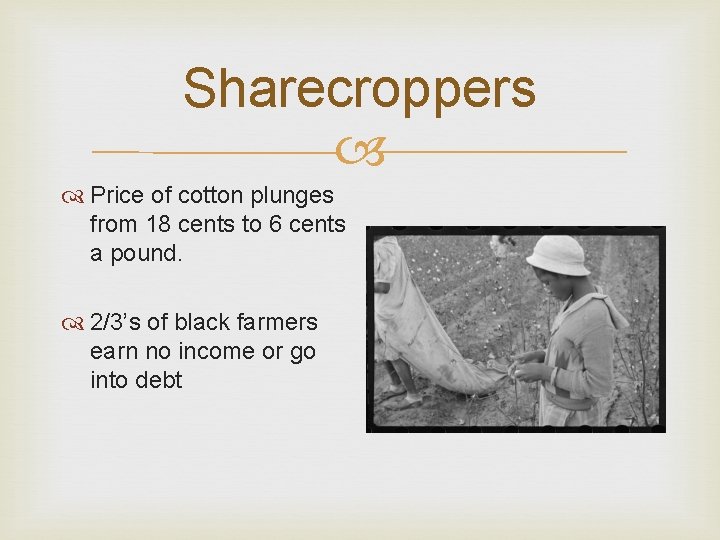 Sharecroppers

Price of cotton plunges from 18 cents to 6 cents a pound.

2/3's of black farmers earn no income or go into debt